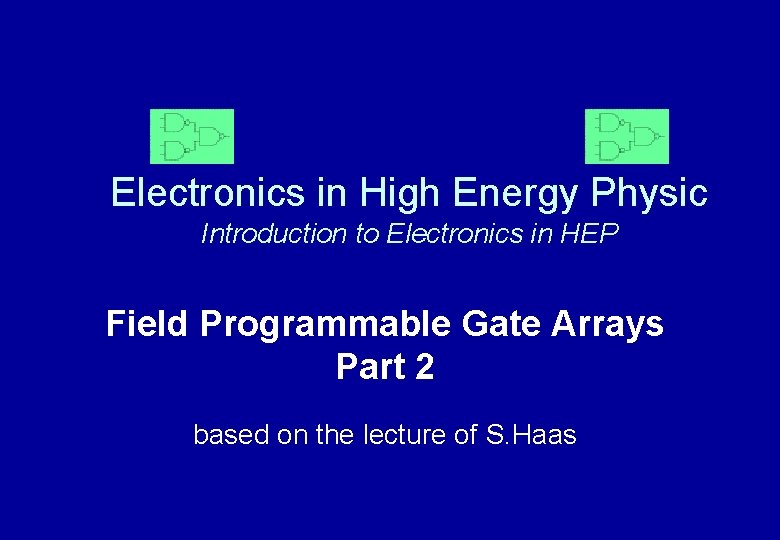 Electronics in High Energy Physic
Introduction to Electronics in HEP

Field Programmable Gate Arrays
Part 2

based on the lecture of S.Haas